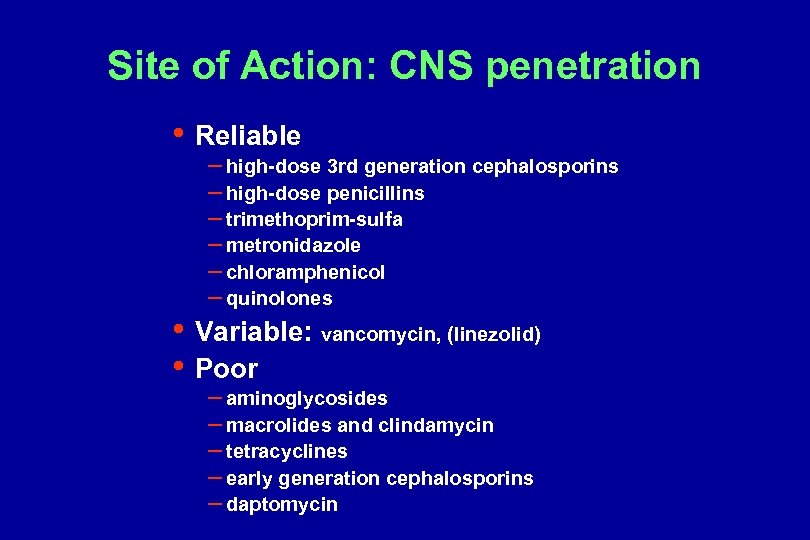 Site of Action: CNS penetration

• Reliable
– high-dose 3rd generation cephalosporins
– high-dose penicillins
– trimethoprim-sulfa
– metronidazole
– chloramphenicol
– quinolones

• Variable: vancomycin, (linezolid)

• Poor
– aminoglycosides
– macrolides and clindamycin
– tetracyclines
– early generation cephalosporins
– daptomycin